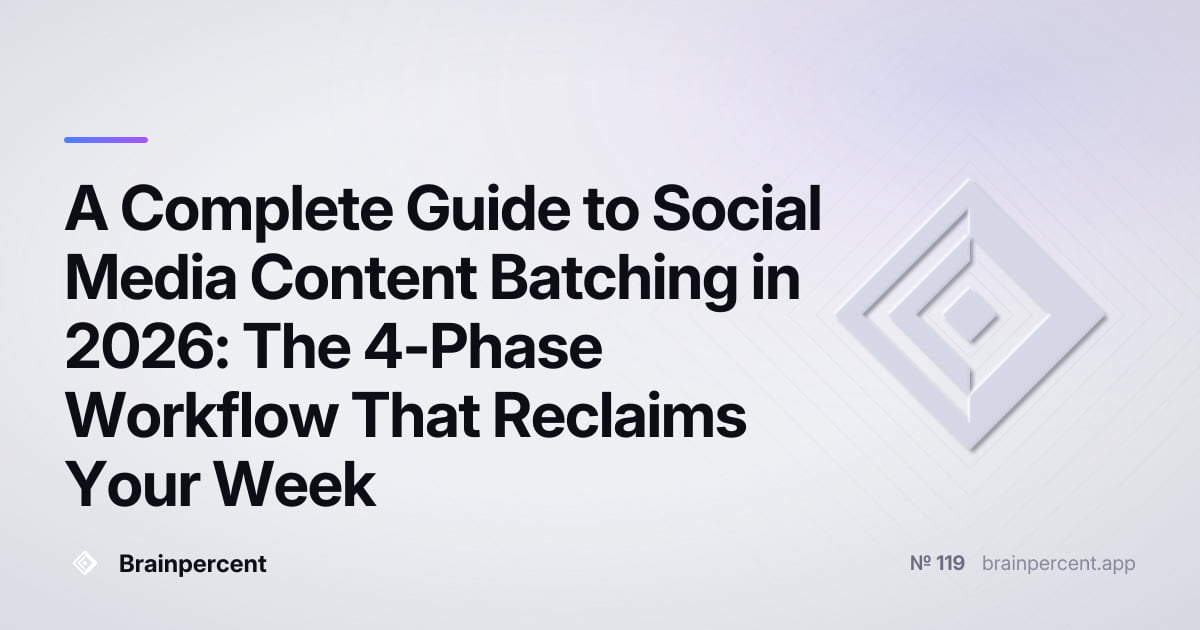 A Complete Guide to Social Media Content Batching in 2026: The 4-Phase Workflow That Reclaims Your Week

Brainpercent

№ 119 brainpercent.app